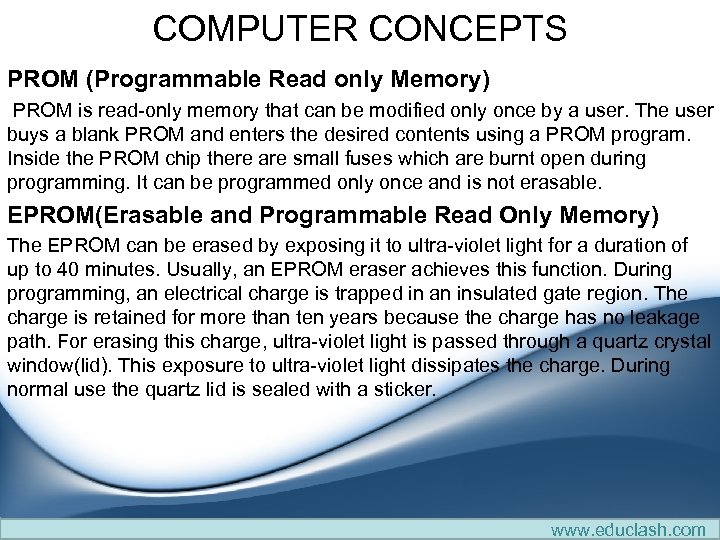 COMPUTER CONCEPTS

PROM (Programmable Read only Memory)

PROM is read-only memory that can be modified only once by a user. The user buys a blank PROM and enters the desired contents using a PROM program. Inside the PROM chip there are small fuses which are burnt open during programming. It can be programmed only once and is not erasable.

EPROM(Erasable and Programmable Read Only Memory)

The EPROM can be erased by exposing it to ultra-violet light for a duration of up to 40 minutes. Usually, an EPROM eraser achieves this function. During programming, an electrical charge is trapped in an insulated gate region. The charge is retained for more than ten years because the charge has no leakage path. For erasing this charge, ultra-violet light is passed through a quartz crystal window(lid). This exposure to ultra-violet light dissipates the charge. During normal use the quartz lid is sealed with a sticker.

www.educlash.com